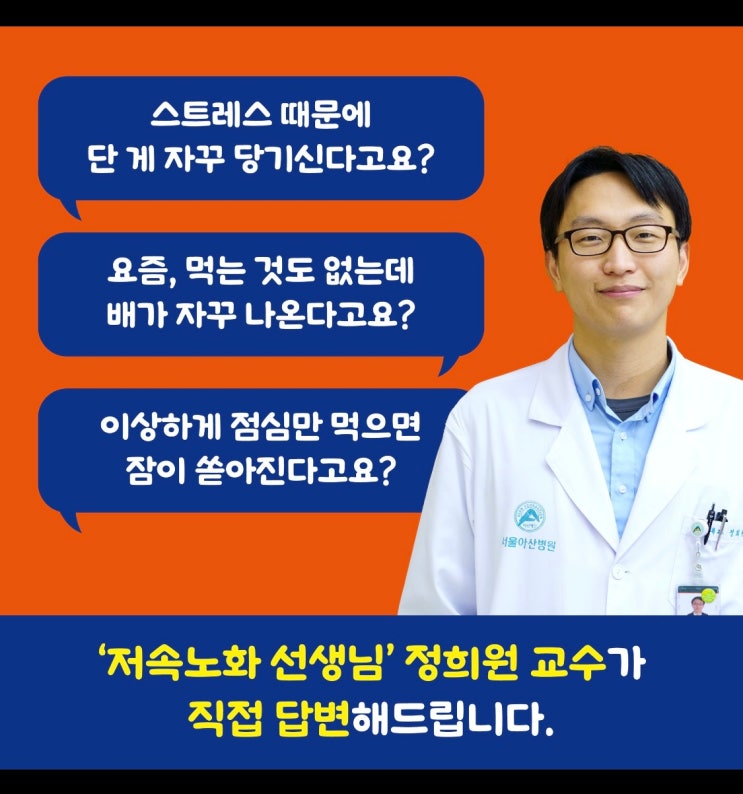 스트레스 때문에
단 게 자꾸 당기신다고요?

요즘, 먹는 것도 없는데
배가 자꾸 나온다고요?

이상하게 점심만 먹으면
잠이 쏟아진다고요?

서울아산병원

'저속노화 선생님' 정희원 교수가
직접 답변해드립니다.